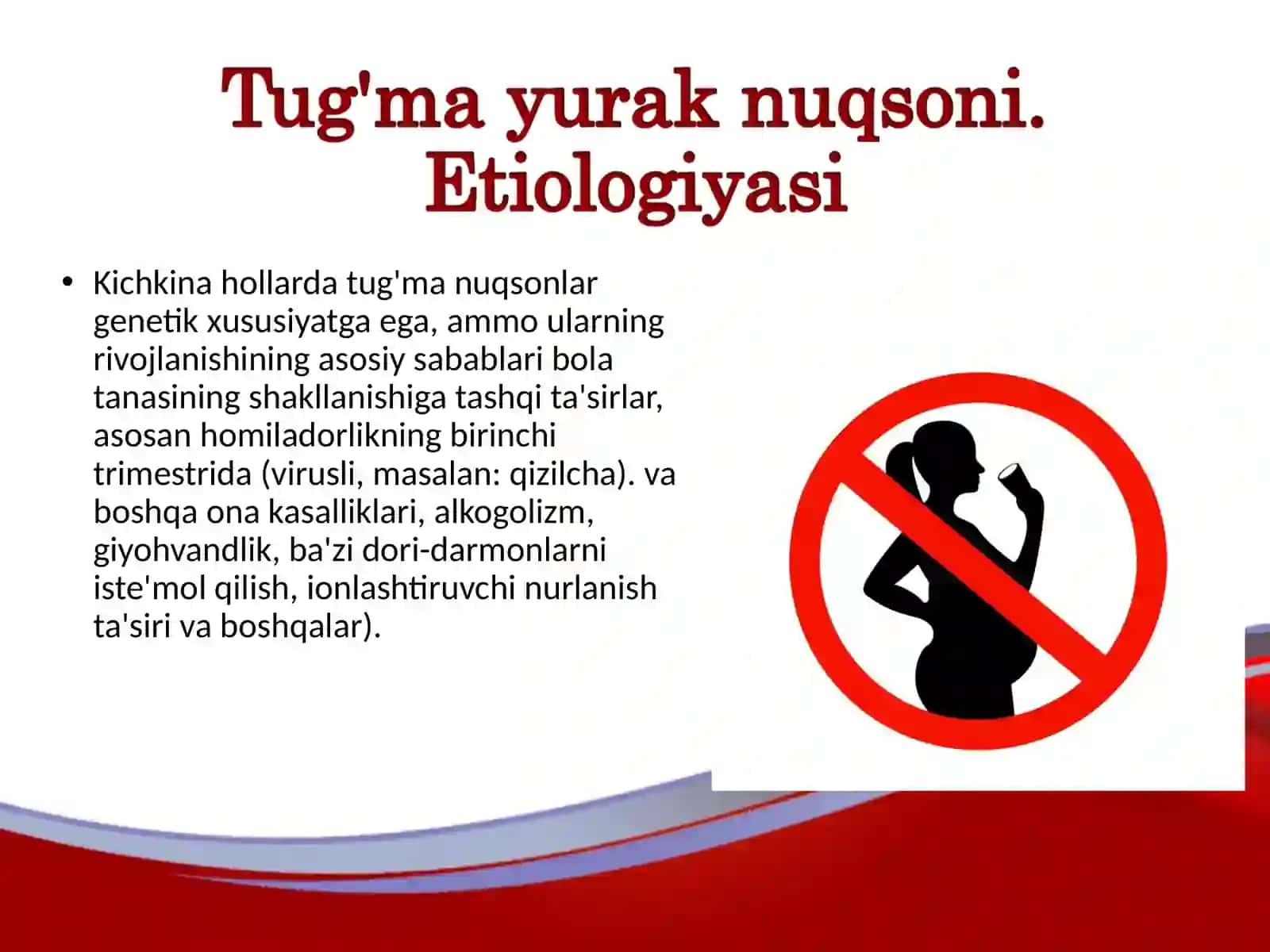 Tug'ma yurak nuqsoni.
Etiologiyasi

• Kichkina hollarda tug'ma nuqsonlar genetik xususiyatga ega, ammo ularning rivojlanishining asosiy sabablari bola tanasining shakllanishiga tashqi ta'sirlar, asosan homiladorlikning birinchi trimestrida (virusli, masalan: qizilcha). va boshqa ona kasalliklari, alkogolizm, giyohvandlik, ba'zi dori-darmonlarni iste'mol qilish, ionlashtiruvchi nurlanish ta'siri va boshqalar).